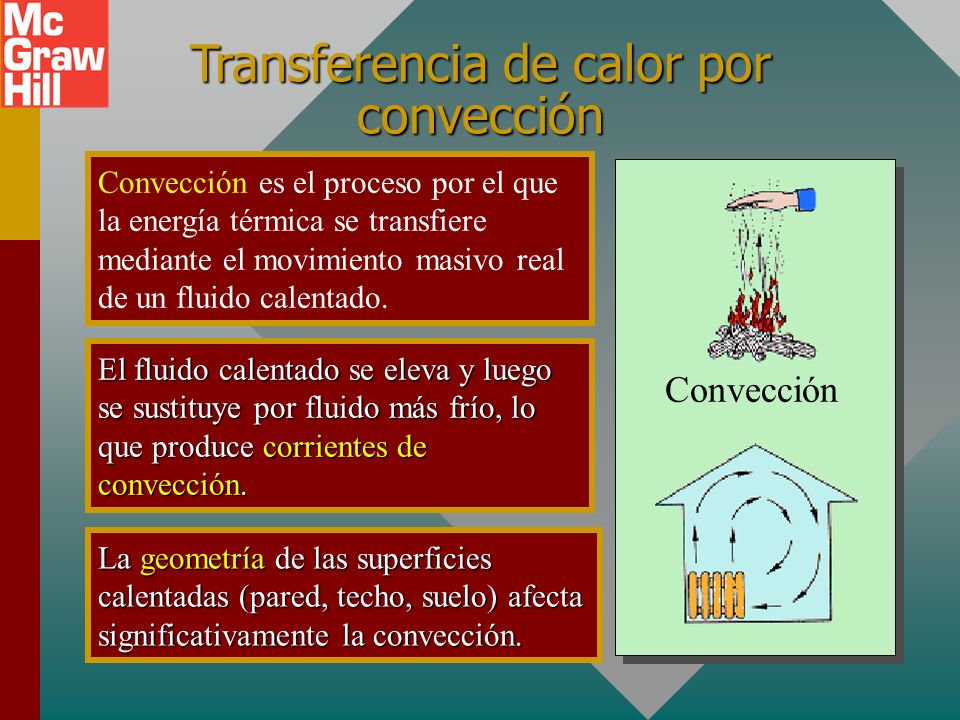 Mc Graw Hill

Transferencia de calor por convección

Convección es el proceso por el que la energía térmica se transfiere mediante el movimiento masivo real de un fluido calentado.

El fluido calentado se eleva y luego se sustituye por fluido más frío, lo que produce corrientes de convección.

La geometría de las superficies calentadas (pared, techo, suelo) afecta significativamente la convección.

Convección